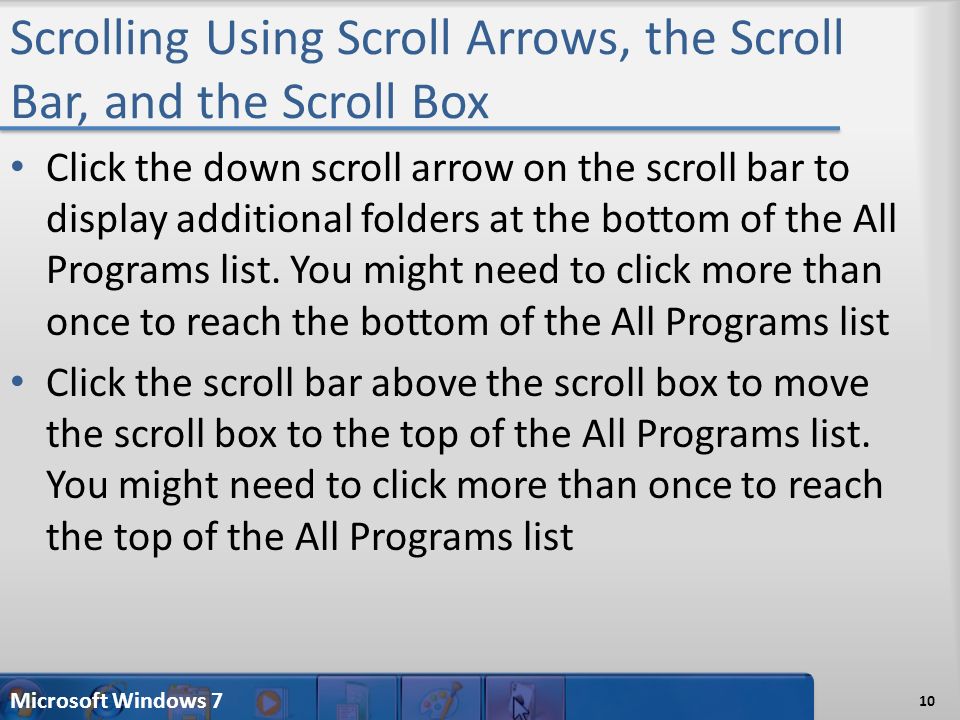 Scrolling Using Scroll Arrows, the Scroll Bar, and the Scroll Box

• Click the down scroll arrow on the scroll bar to display additional folders at the bottom of the All Programs list. You might need to click more than once to reach the bottom of the All Programs list

• Click the scroll bar above the scroll box to move the scroll box to the top of the All Programs list. You might need to click more than once to reach the top of the All Programs list

Microsoft Windows 7

10